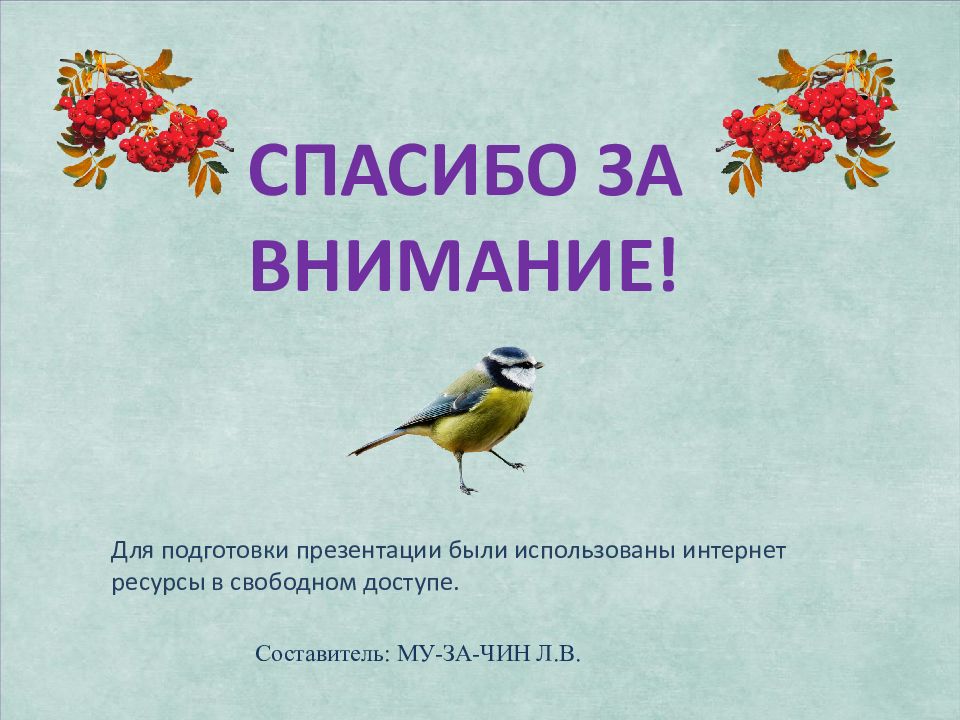 СПАСИБО ЗА ВНИМАНИЕ!

Для подготовки презентации были использованы интернет ресурсы в свободном доступе.

Составитель: МУ-ЗА-ЧИН Л.В.